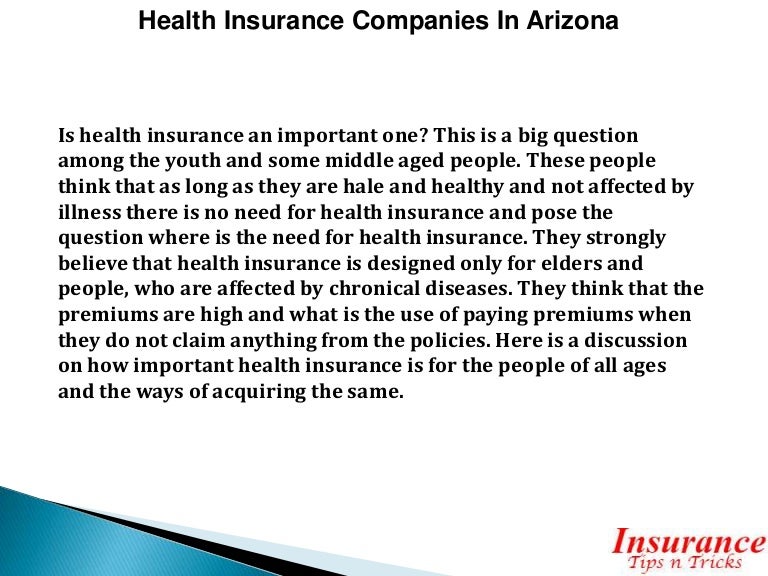 Health Insurance Companies In Arizona

Is health insurance an important one? This is a big question among the youth and some middle aged people. These people think that as long as they are hale and healthy and not affected by illness there is no need for health insurance and pose the question where is the need for health insurance. They strongly believe that health insurance is designed only for elders and people, who are affected by chronical diseases. They think that the premiums are high and what is the use of paying premiums when they do not claim anything from the policies. Here is a discussion on how important health insurance is for the people of all ages and the ways of acquiring the same.

Insurance
Tips n Tricks